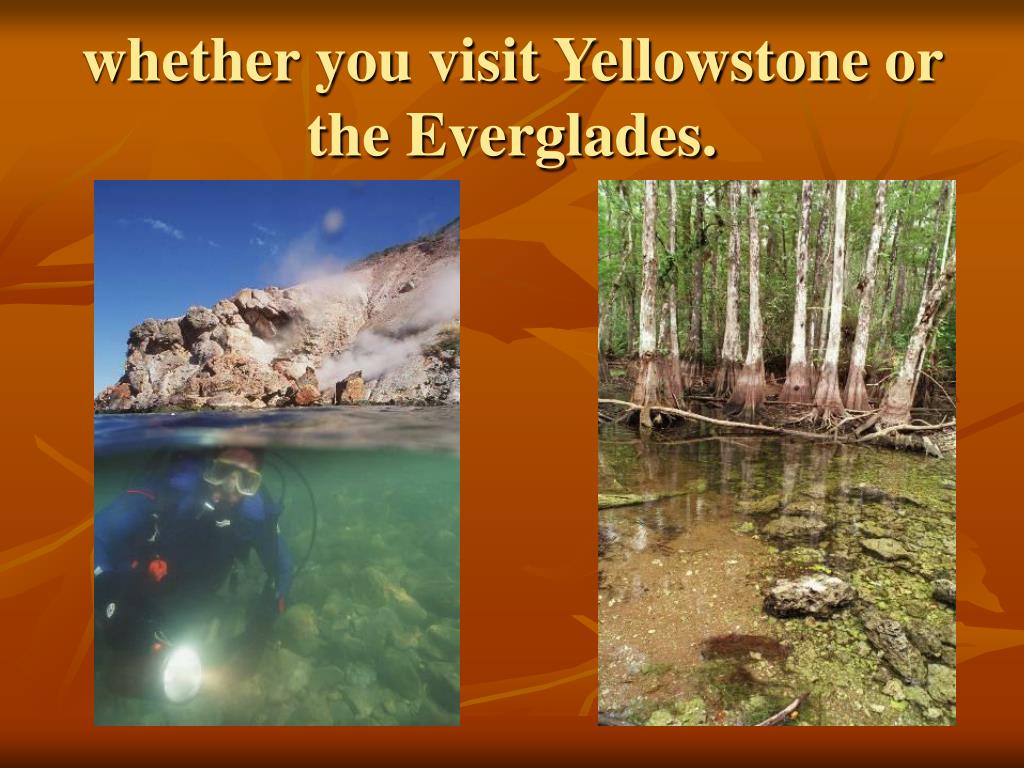 whether you visit Yellowstone or the Everglades.